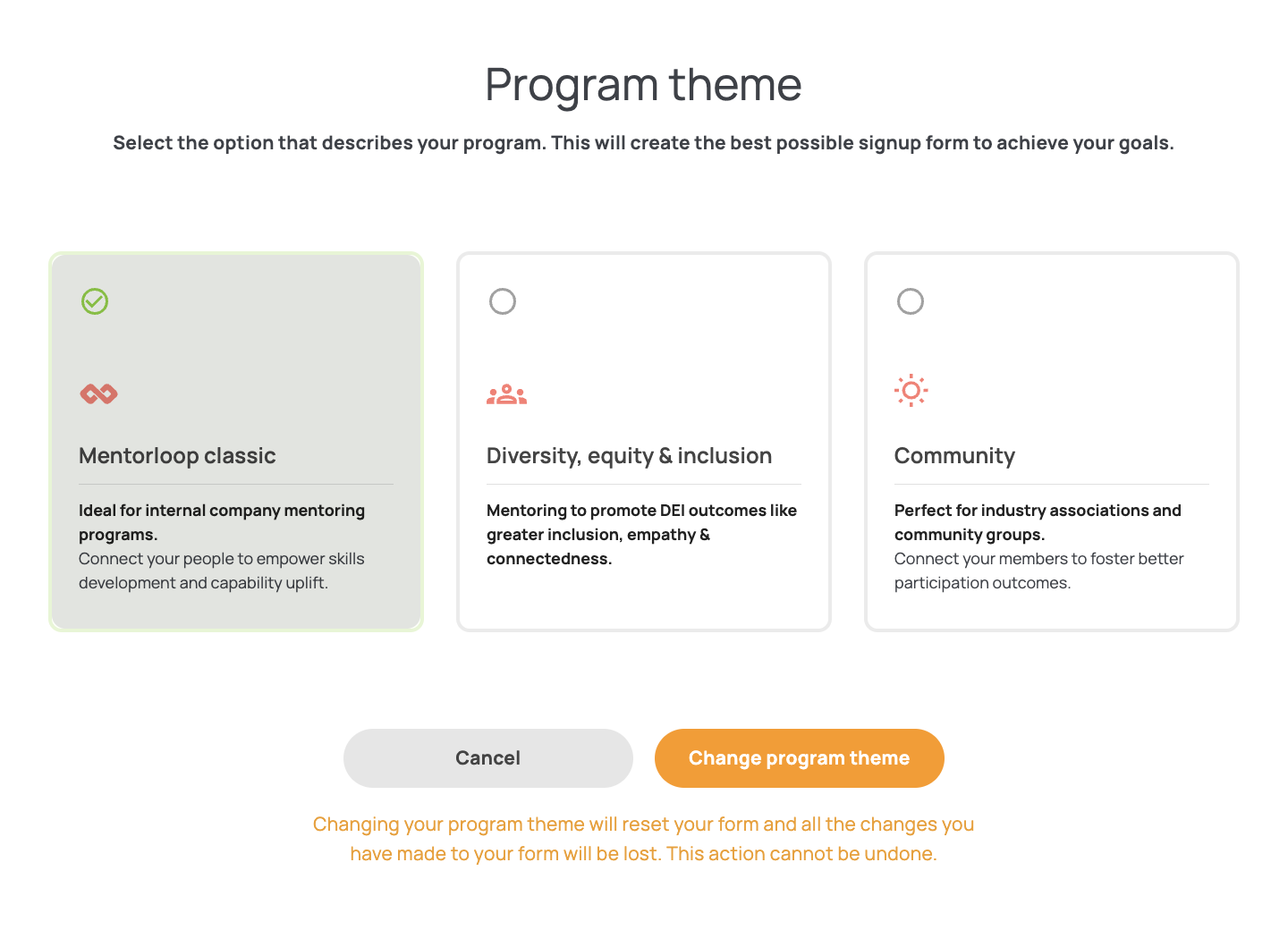 Program theme

Select the option that describes your program. This will create the best possible signup form to achieve your goals.

Mentorloop classic

Ideal for internal company mentoring programs.
Connect your people to empower skills development and capability uplift.

Diversity, equity & inclusion

Mentoring to promote DEI outcomes like greater inclusion, empathy & connectedness.

Community

Perfect for industry associations and community groups.
Connect your members to foster better participation outcomes.

Cancel

Change program theme

Changing your program theme will reset your form and all the changes you have made to your form will be lost. This action cannot be undone.